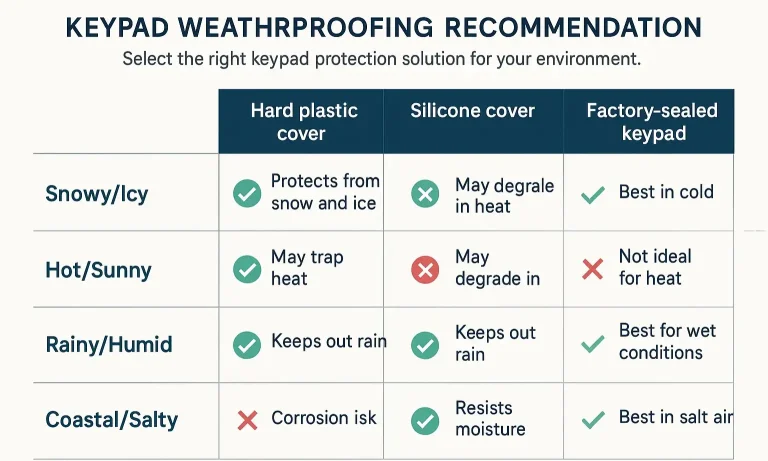 KEYPAD WEATHRPROOFING RECOMMENDATION

Select the right keypad protection solution for your environment.

| | Hard plastic cover | Silicone cover | Factory-sealed keypad |
|---|---|---|---|
| Snowy/Icy | Protects from snow and ice | May degrale in heat | Best in cold |
| Hot/Sunny | May trap heat | May degrade in | Not ideal for heat |
| Rainy/Humid | Keeps out rain | Keeps out rain | Best for wet conditions |
| Coastal/Salty | Corrosion isk | Resists moisture | Best in salt air |